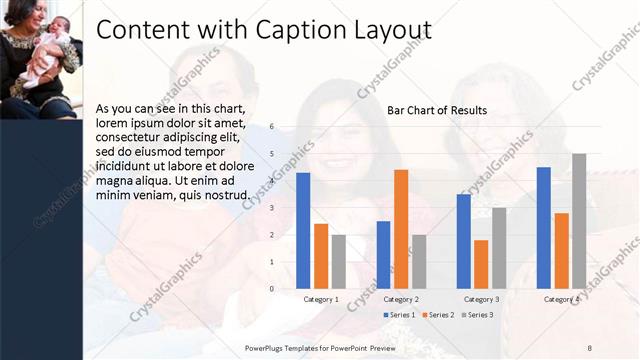 Content with Caption Layout

As you can see in this chart, lorem ipsum dolor sit amet, consectetur adipiscing elit, sed do eiusmod tempor incididunt ut labore et dolore magna aliqua. Ut enim ad minim veniam, quis nostrud.

Bar Chart of Results

6
5
4
3
2
1
0

Category 1
Category 2
Category 3
Category 4

Series 1 Series 2 Series 3

CrystalGraphics

PowerPlugs Templates for PowerPoint Preview

8